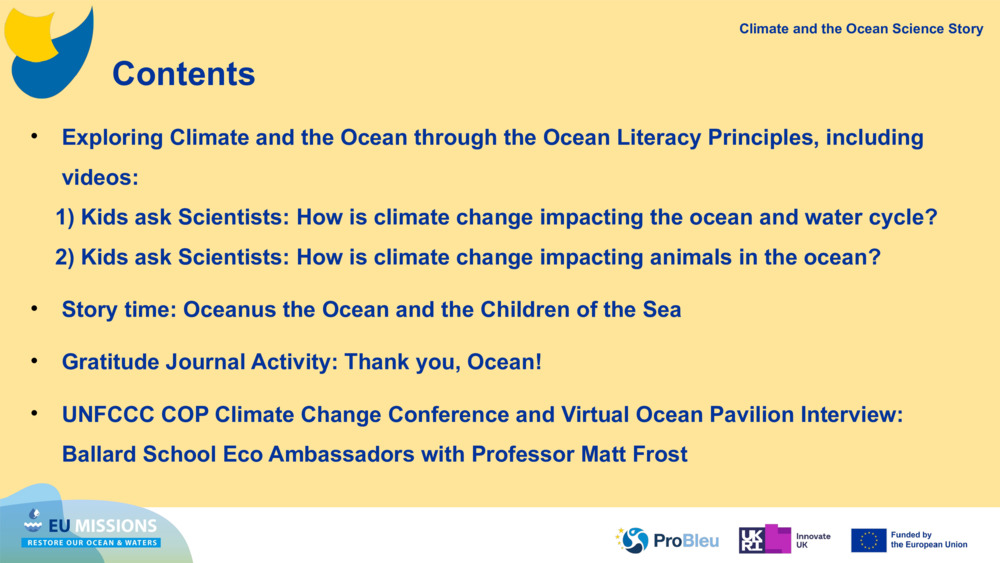 Climate and the Ocean Science Story

Contents

• Exploring Climate and the Ocean through the Ocean Literacy Principles, including videos:
1) Kids ask Scientists: How is climate change impacting the ocean and water cycle?
2) Kids ask Scientists: How is climate change impacting animals in the ocean?

• Story time: Oceanus the Ocean and the Children of the Sea

• Gratitude Journal Activity: Thank you, Ocean!

• UNFCCC COP Climate Change Conference and Virtual Ocean Pavilion Interview: Ballard School Eco Ambassadors with Professor Matt Frost

EU MISSIONS
RESTORE OUR OCEAN & WATERS

ProBleu

UKRI Innovate UK

Funded by the European Union